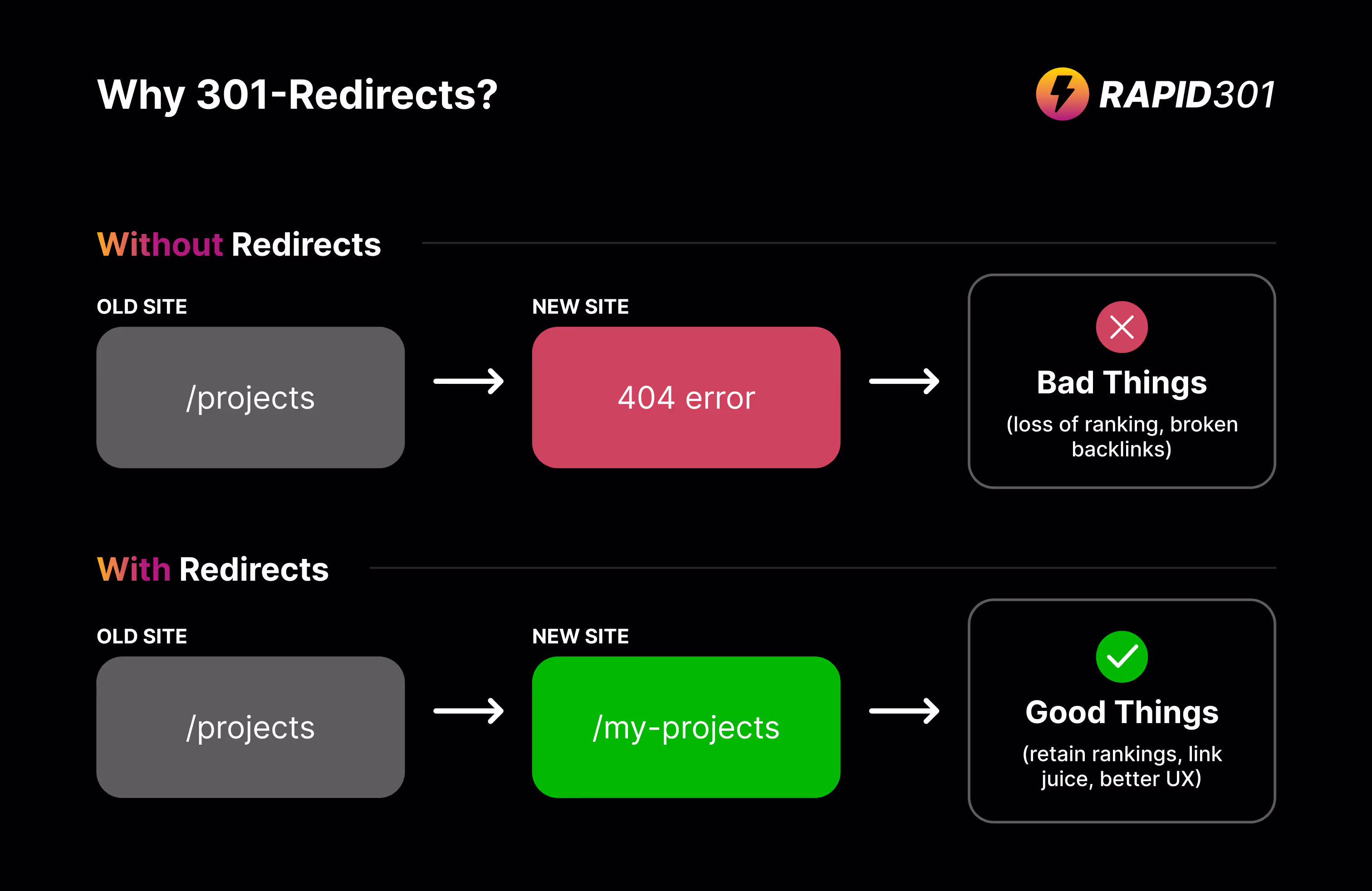 Why 301-Redirects?

RAPID301

Without Redirects

OLD SITE

/projects

NEW SITE

404 error

Bad Things

(loss of ranking, broken backlinks)

With Redirects

OLD SITE

/projects

NEW SITE

/my-projects

Good Things

(retain rankings, link juice, better UX)